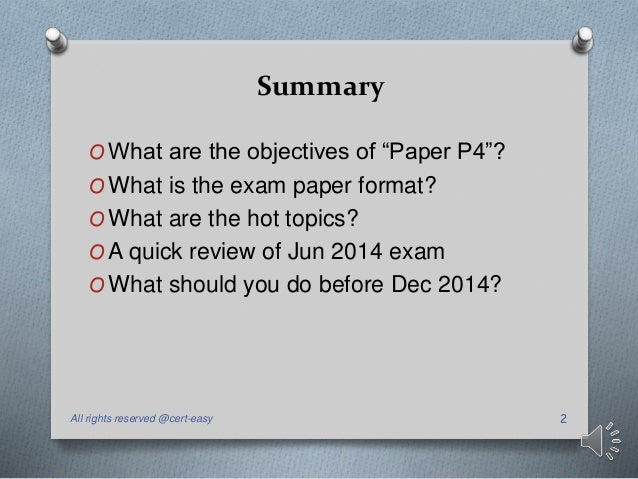 Summary

O What are the objectives of “Paper P4”?
O What is the exam paper format?
O What are the hot topics?
O A quick review of Jun 2014 exam
O What should you do before Dec 2014?

All rights reserved @cert-easy

2